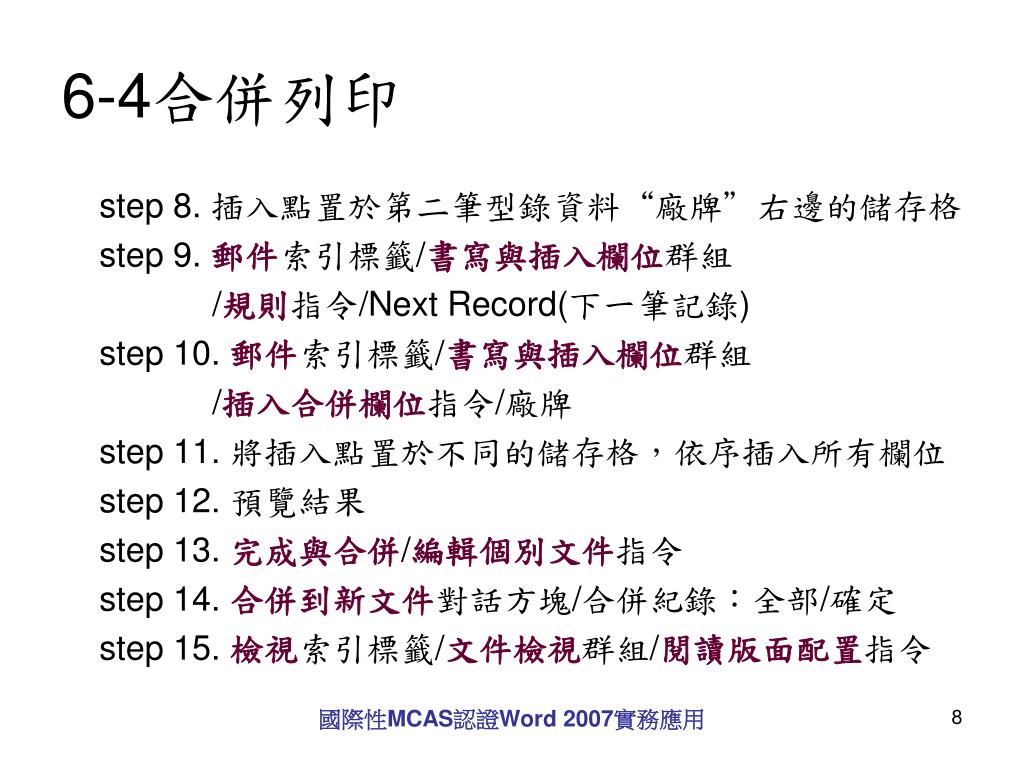 6-4合併列印

step 8. 插入點置於第二筆型錄資料“廠牌”右邊的儲存格

step 9. 郵件索引標籤/書寫與插入欄位群組 /規則指令/Next Record(下一筆記錄)

step 10. 郵件索引標籤/書寫與插入欄位群組 /插入合併欄位指令/廠牌

step 11. 將插入點置於不同的儲存格，依序插入所有欄位

step 12. 預覽結果

step 13. 完成與合併/編輯個別文件指令

step 14. 合併到新文件對話方塊/合併紀錄：全部/確定

step 15. 檢視索引標籤/文件檢視群組/閱讀版面配置指令

國際性MCAS認證Word 2007實務應用

8